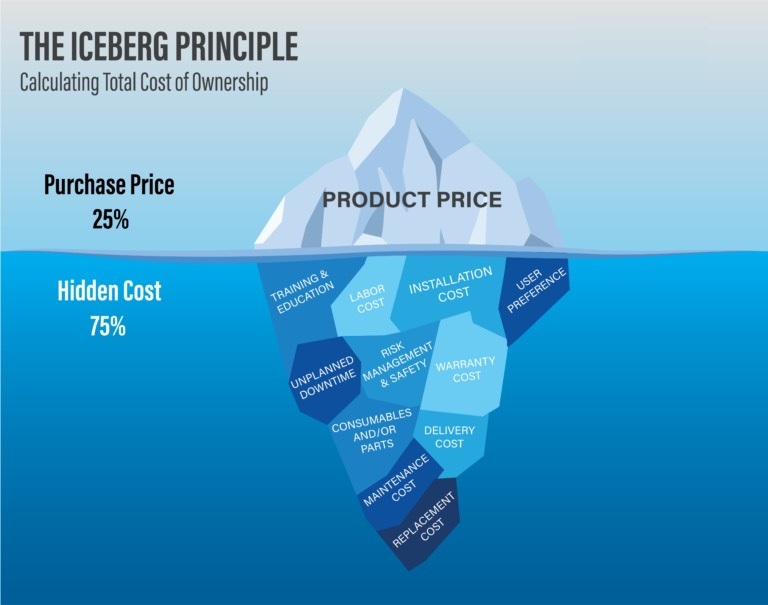 THE ICEBERG PRINCIPLE
Calculating Total Cost of Ownership

Purchase Price
25%

PRODUCT PRICE

Hidden Cost
75%

TRAINING & EDUCATION

LABOR COST

INSTALLATION COST

USER PREFERENCE

UNPLANNED DOWNTIME

RISK MANAGEMENT & SAFETY

WARRANTY COST

CONSUMABLES AND/OR PARTS

DELIVERY COST

MAINTENANCE COST

REPLACEMENT COST